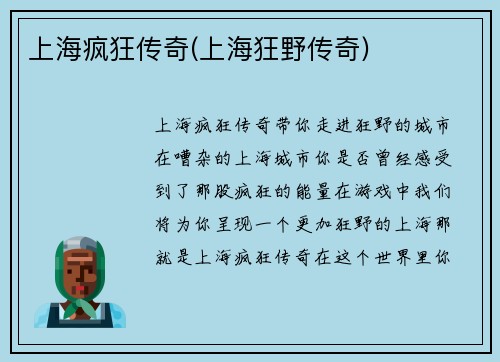 上海疯狂传奇(上海狂野传奇)

上海疯狂传奇带你走进狂野的城市在嘈杂的上海城市你是否曾经感受到了那股疯狂的能量在游戏中我们将为你呈现一个更加狂野的上海那就是上海疯狂传奇在这个世界里你